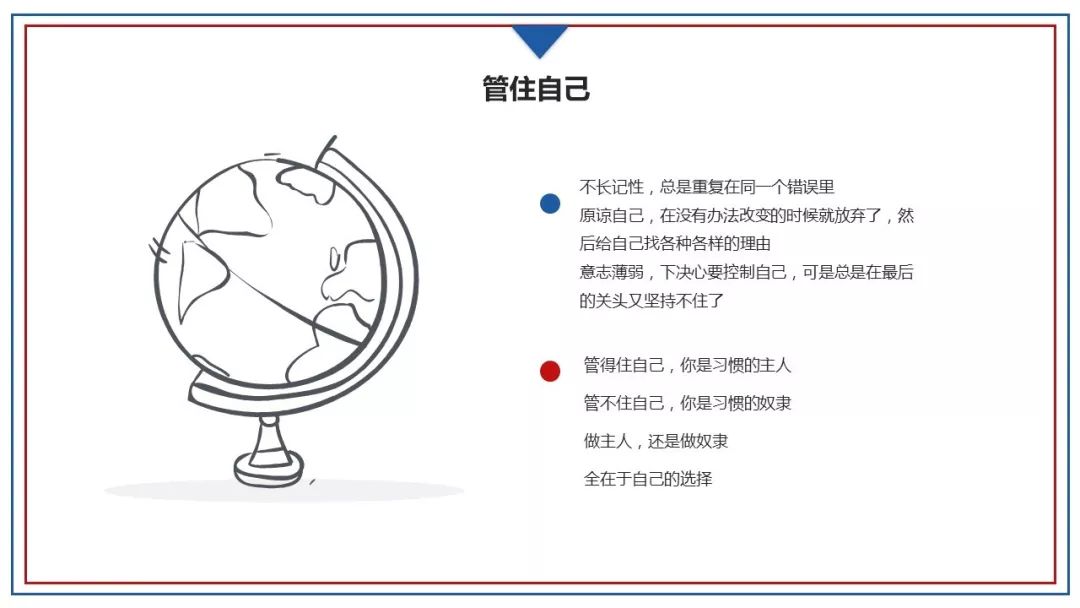 管住自己

不长记性，总是重复在同一个错误里
原谅自己，在没有办法改变的时候就放弃了，然后给自己找各种各样的理由
意志薄弱，下决心要控制自己，可是总是在最后的关头又坚持不住了

管得住自己，你是习惯的主人
管不住自己，你是习惯的奴隶
做主人，还是做奴隶
全在于自己的选择